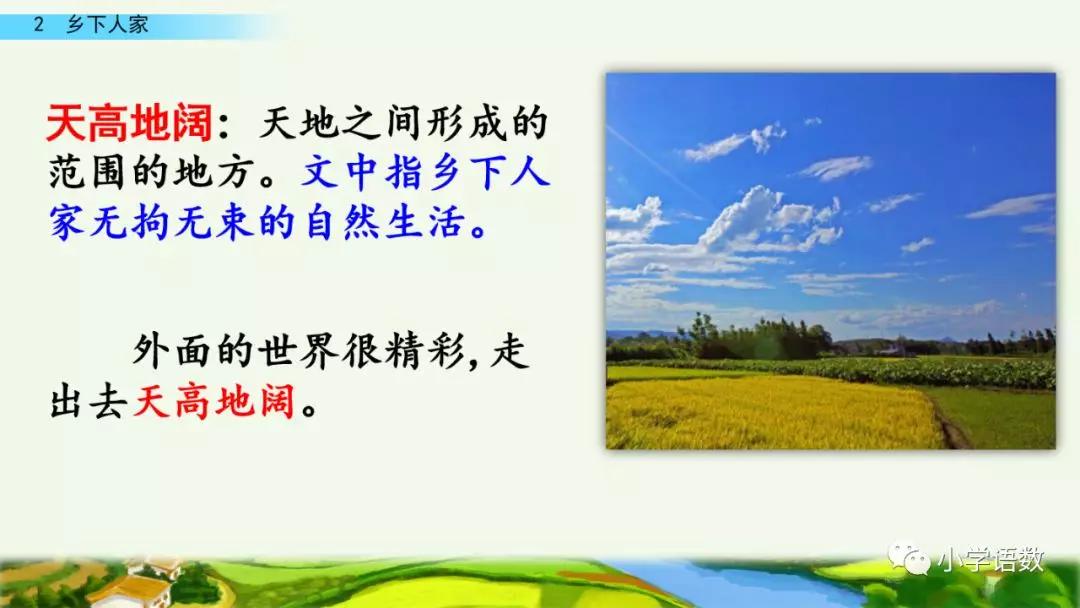 2 乡下人家

天高地阔：天地之间形成的范围的地方。文中指乡下人家无拘无束的自然生活。

外面的世界很精彩，走出去天高地阔。

小学语数